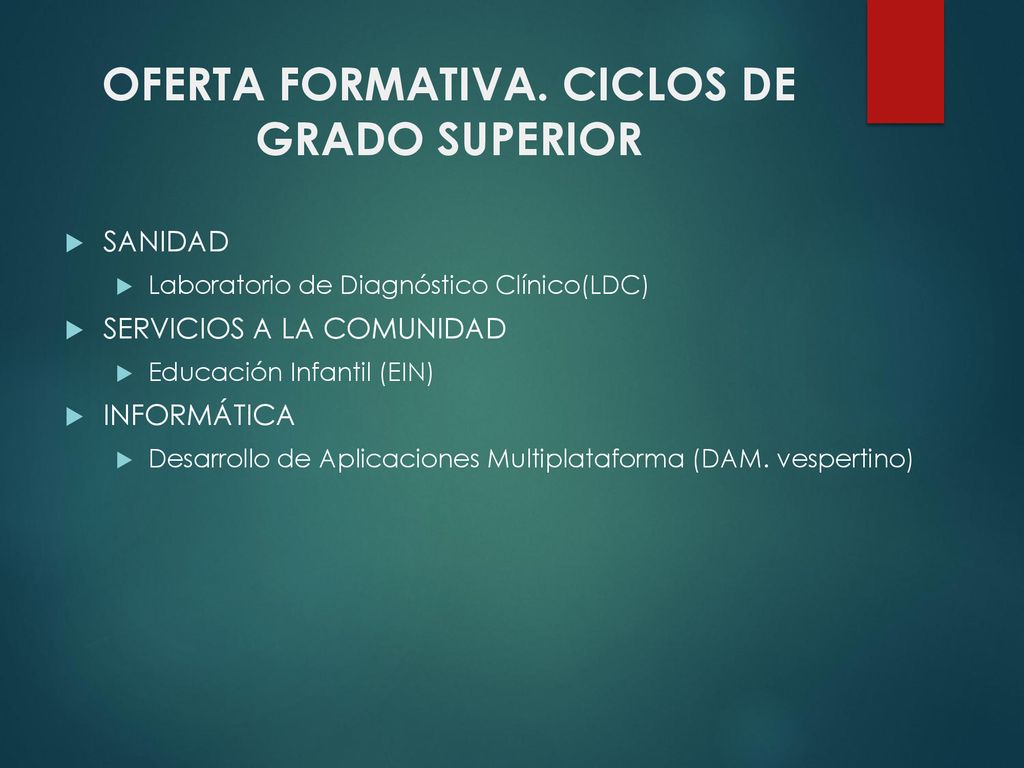 OFERTA FORMATIVA. CICLOS DE GRADO SUPERIOR

SANIDAD
Laboratorio de Diagnóstico Clínico(LDC)
SERVICIOS A LA COMUNIDAD
Educación Infantil (EIN)
INFORMÁTICA
Desarrollo de Aplicaciones Multiplataforma (DAM. vespertino)